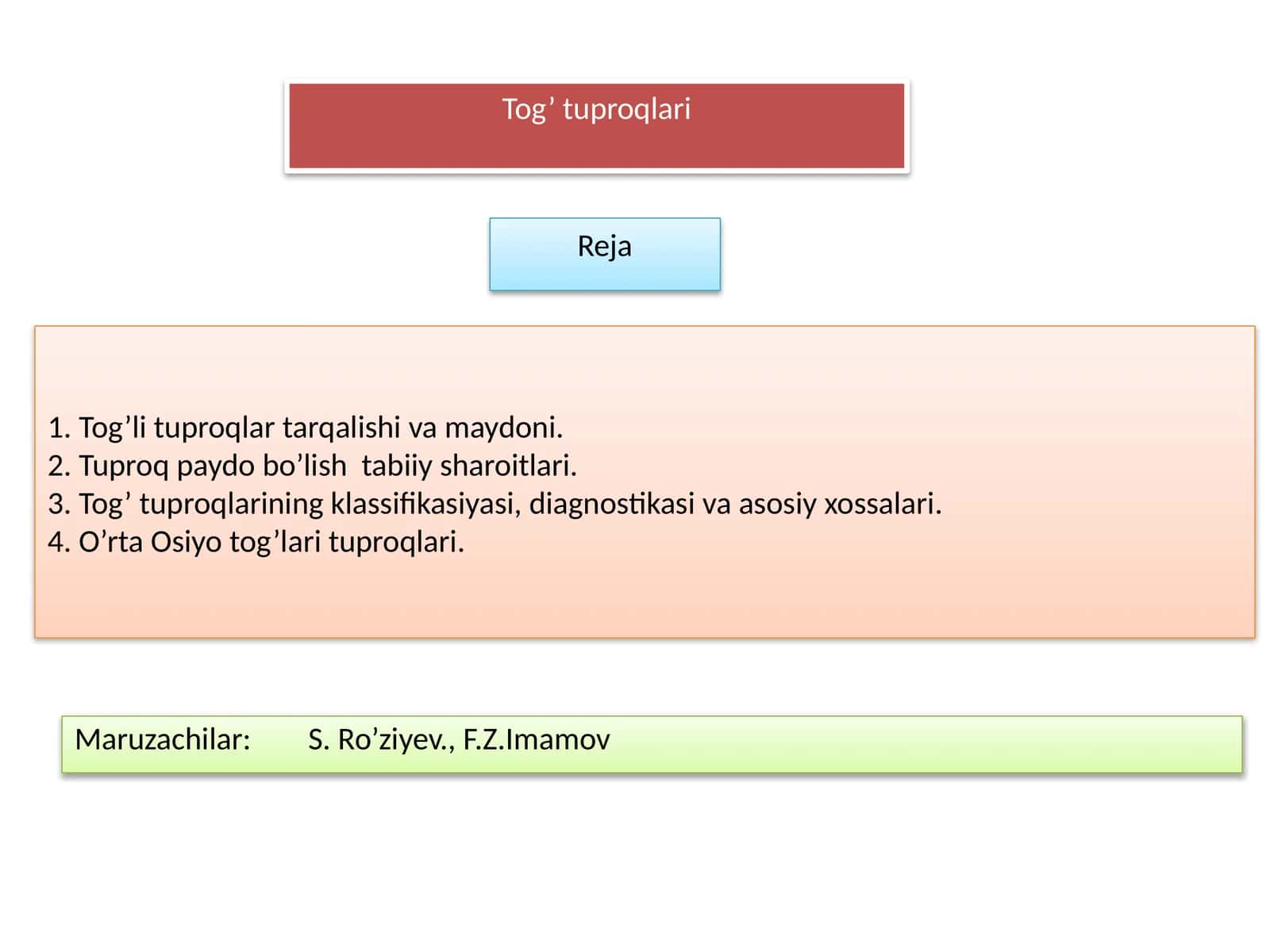 Tog’ tuproqlari

Reja

1. Tog’li tuproqlar tarqalishi va maydoni.
2. Tuproq paydo bo’lish tabiiy sharoitlari.
3. Tog’ tuproqlarining klassifikasiyasi, diagnostikasi va asosiy xossalari.
4. O’rta Osiyo tog’lari tuproqlari.

Maruzachilar: S. Ro’ziyev., F.Z.Imamov